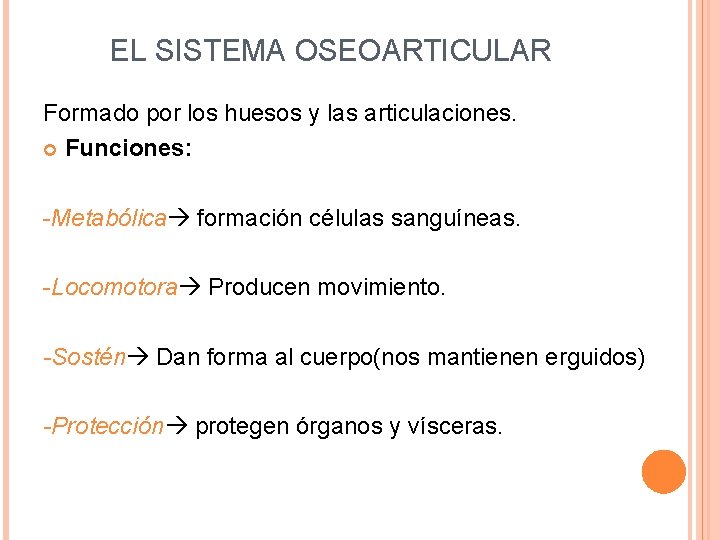 EL SISTEMA OSEOARTICULAR

Formado por los huesos y las articulaciones.

Funciones:

-Metabólica→ formación células sanguíneas.

-Locomotora→ Producen movimiento.

-Sostén→ Dan forma al cuerpo(nos mantienen erguidos)

-Protección→ protegen órganos y vísceras.